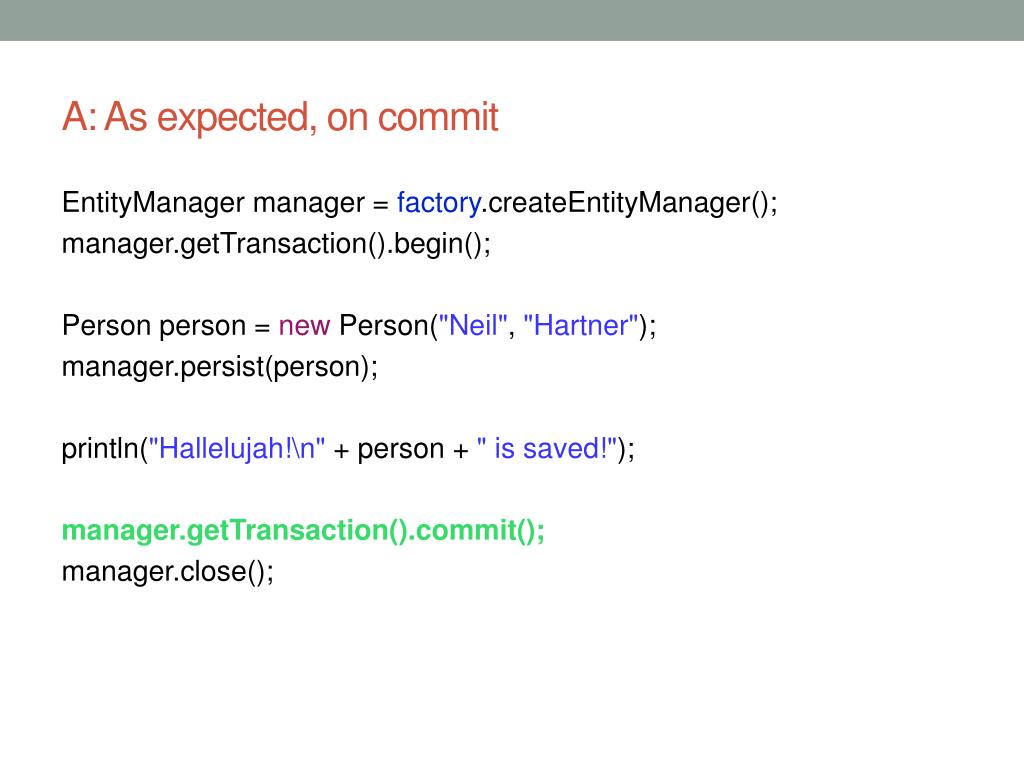 A: As expected, on commit

EntityManager manager = factory.createEntityManager();
manager.getTransaction().begin();

Person person = new Person("Neil", "Hartner");
manager.persist(person);

println("Hallelujah!\n" + person + " is saved!");

manager.getTransaction().commit();
manager.close();